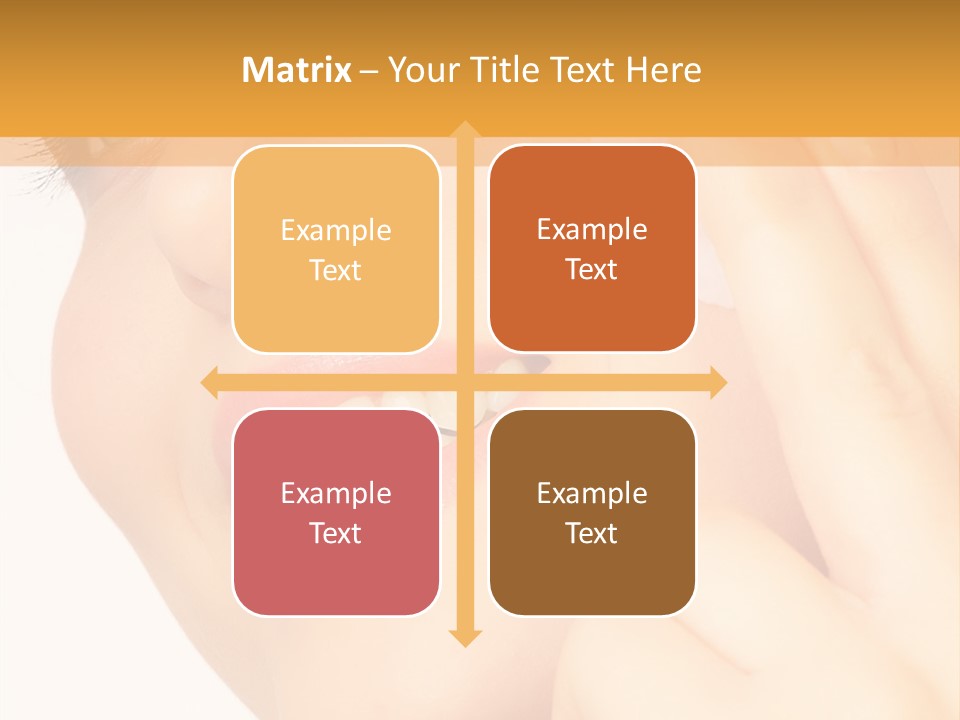 Matrix – Your Title Text Here

Example Text

Example Text

Example Text

Example Text